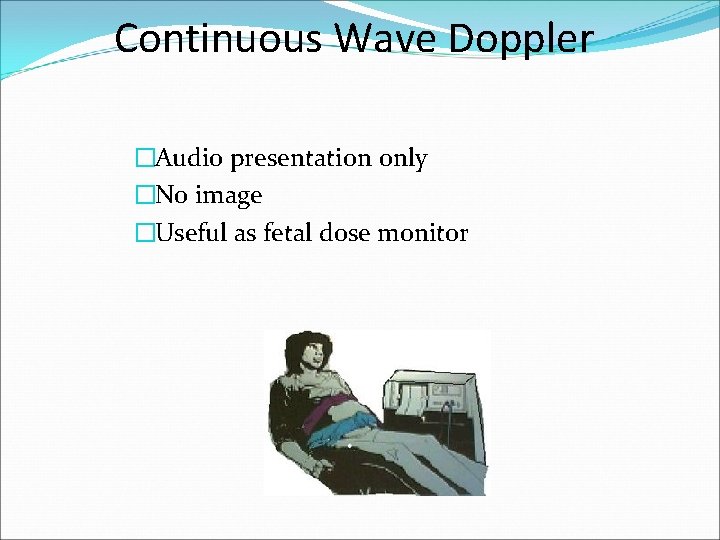 Continuous Wave Doppler

□Audio presentation only
□No image
□Useful as fetal dose monitor